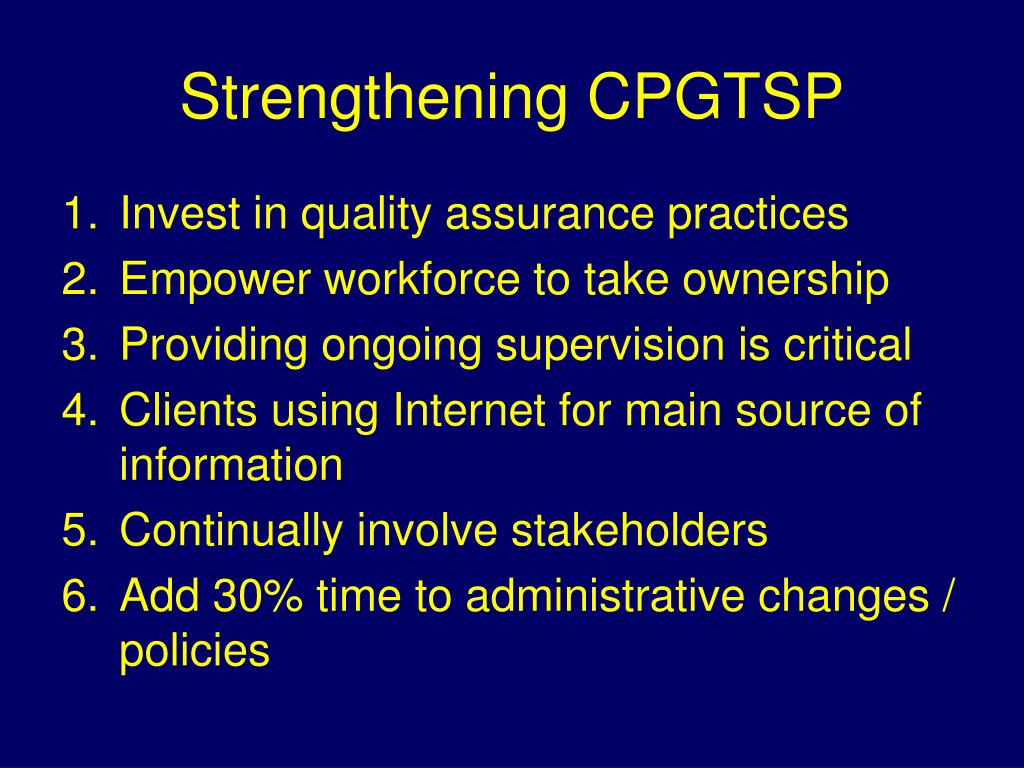 Strengthening CPGTSP

1. Invest in quality assurance practices
2. Empower workforce to take ownership
3. Providing ongoing supervision is critical
4. Clients using Internet for main source of information
5. Continually involve stakeholders
6. Add 30% time to administrative changes / policies